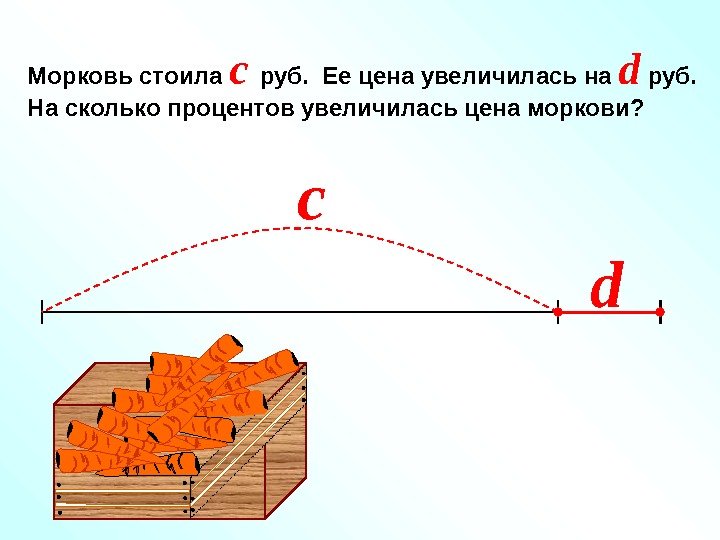 Морковь стоила $c$ руб. Ее цена увеличилась на $d$ руб. На сколько процентов увеличилась цена моркови?

$c$

$d$